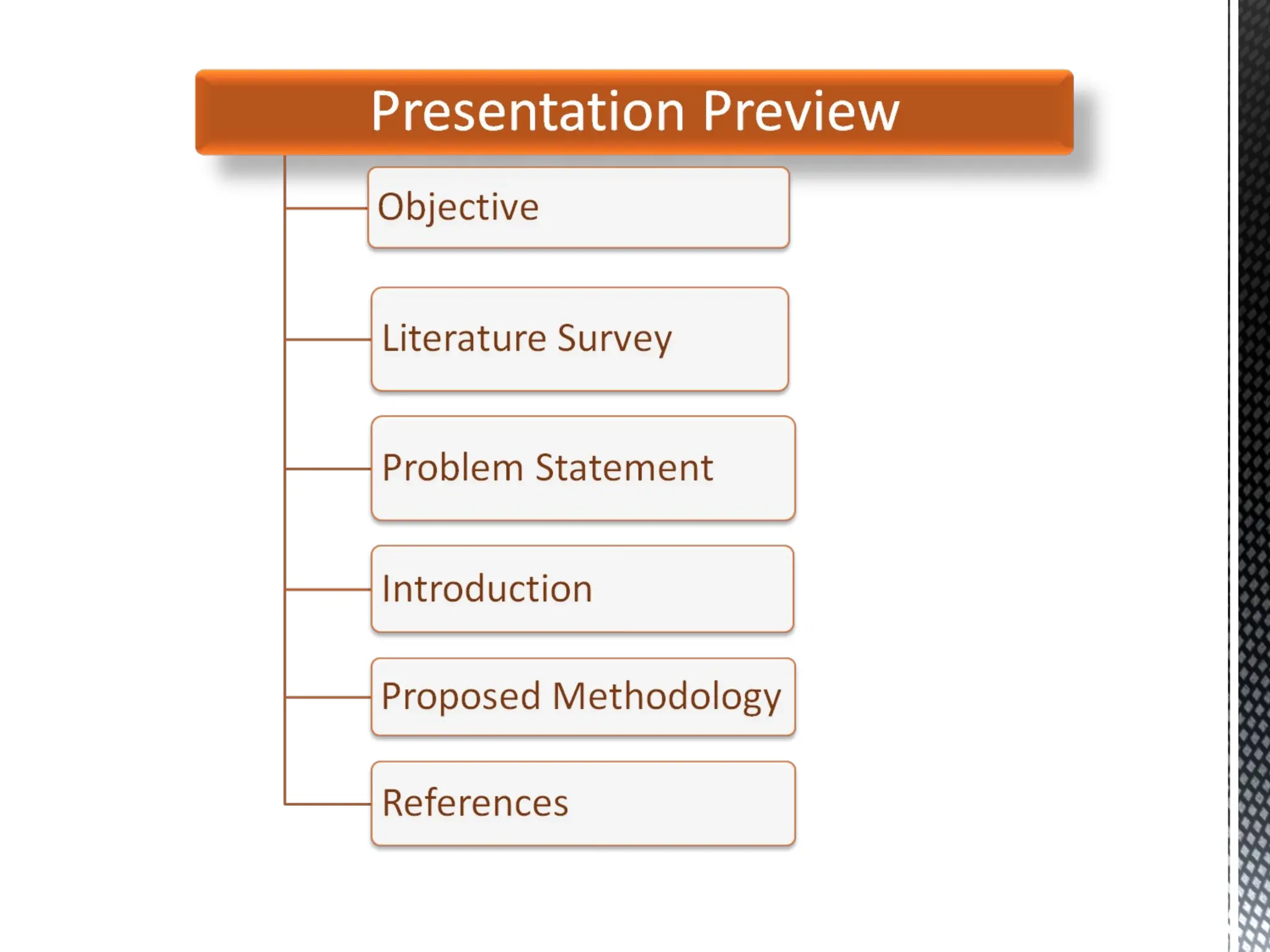 Presentation Preview

Objective

Literature Survey

Problem Statement

Introduction

Proposed Methodology

References